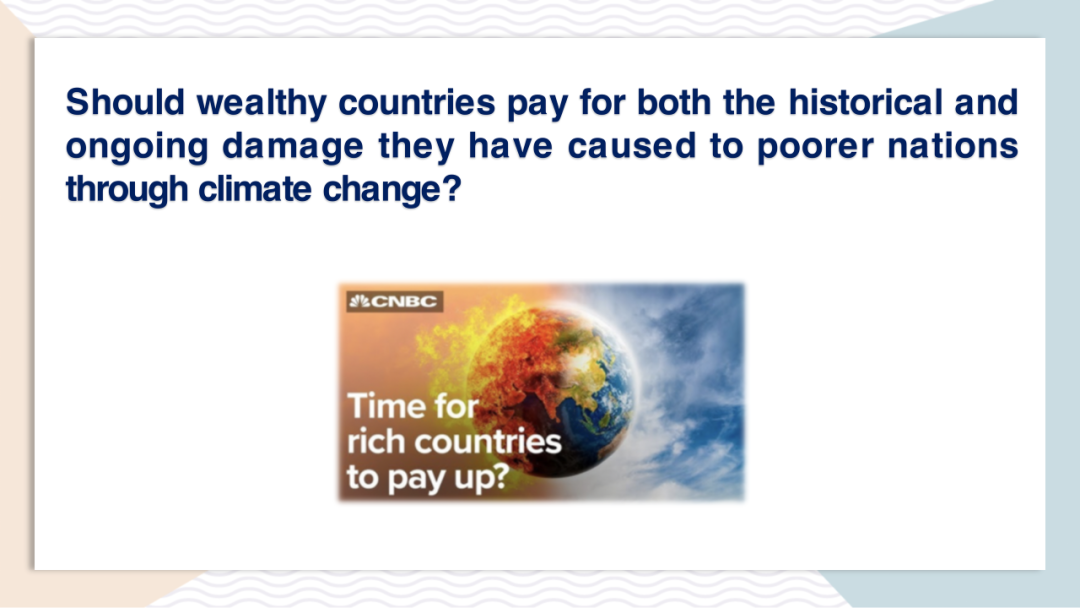 Should wealthy countries pay for both the historical and ongoing damage they have caused to poorer nations through climate change?

CNBC

Time for rich countries to pay up?